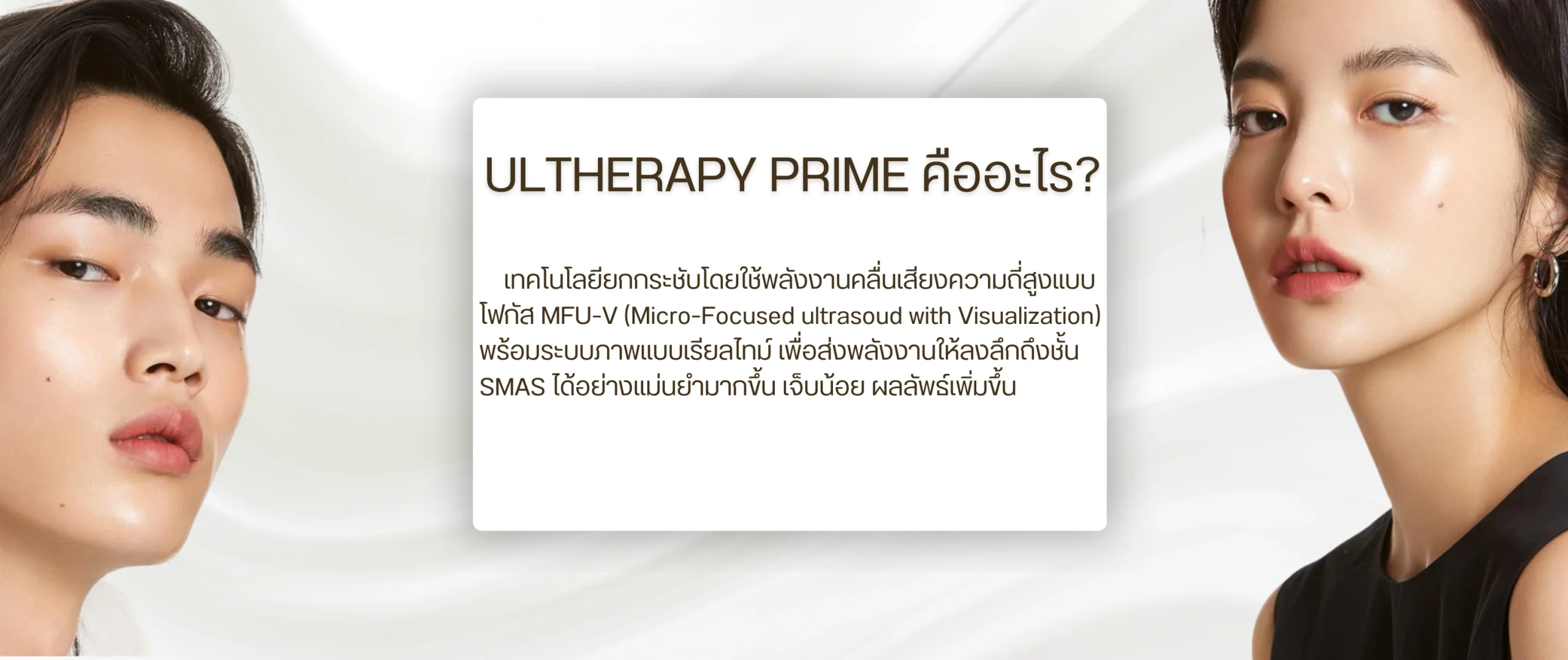 ULTHERAPY PRIME คืออะไร?

เทคโนโลยียกกระชับโดยใช้พลังงานคลื่นเสียงความถี่สูงแบบโฟกัส MFU-V (Micro-Focused ultrasoud with Visualization) พร้อมระบบภาพแบบเรียลไทม์ เพื่อส่งพลังงานให้ลงลึกถึงชั้น SMAS ได้อย่างแม่นยำมากขึ้น เจ็บน้อย ผลลัพธ์เพิ่มขึ้น